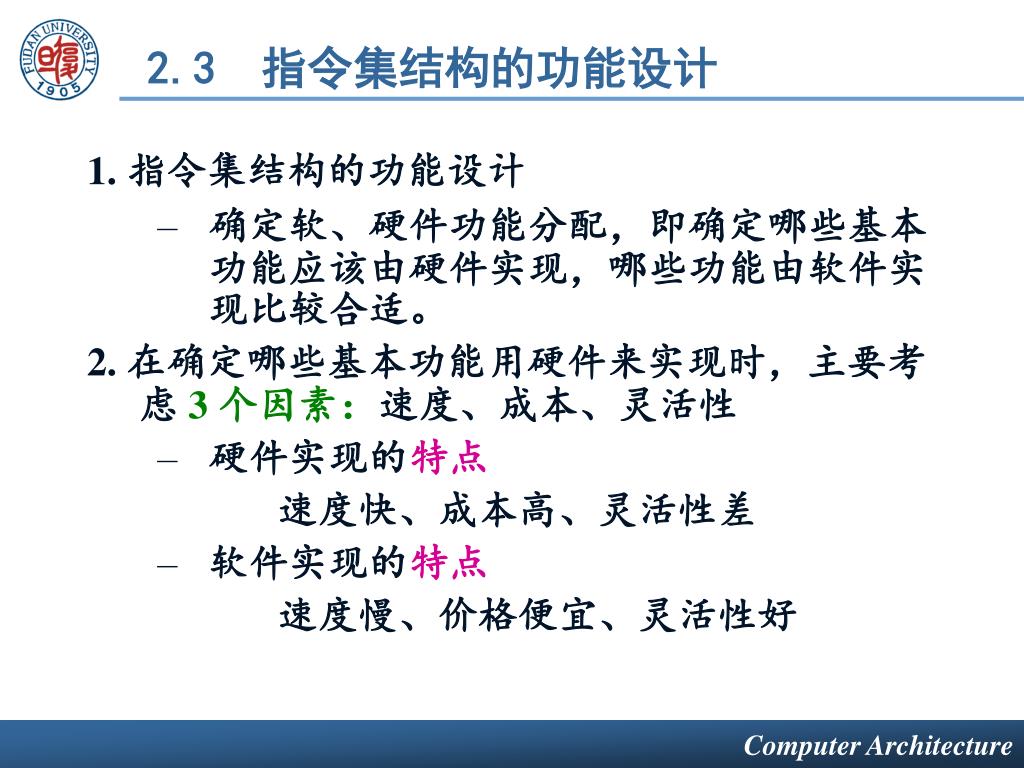 FUDAN UNIVERSITY 1905

2.3 指令集结构的功能设计

1. 指令集结构的功能设计

– 确定软、硬件功能分配，即确定哪些基本功能应该由硬件实现，哪些功能由软件实现比较合适。

2. 在确定哪些基本功能用硬件来实现时，主要考虑 3 个因素：速度、成本、灵活性

– 硬件实现的特点

速度快、成本高、灵活性差

– 软件实现的特点

速度慢、价格便宜、灵活性好

Computer Architecture